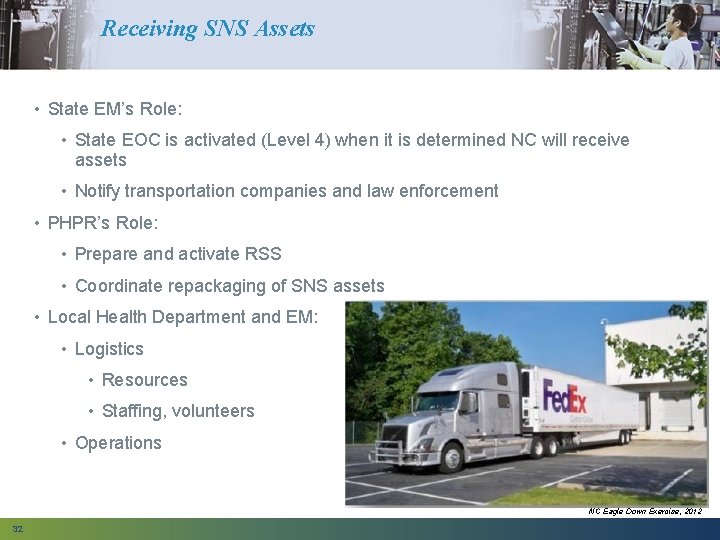 Receiving SNS Assets

• State EM's Role:

• State EOC is activated (Level 4) when it is determined NC will receive assets

• Notify transportation companies and law enforcement

• PHPR's Role:

• Prepare and activate RSS

• Coordinate repackaging of SNS assets

• Local Health Department and EM:

• Logistics

• Resources

• Staffing, volunteers

• Operations

FedEx

NC Eagle Down Exercise, 2012

32